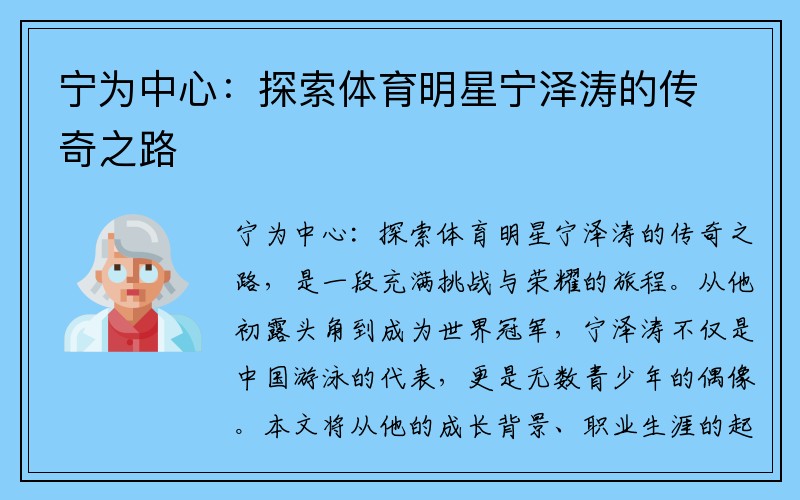 宁为中心：探索体育明星宁泽涛的传奇之路

宁为中心：探索体育明星宁泽涛的传奇之路，是一段充满挑战与荣耀的旅程。从他初露头角到成为世界冠军，宁泽涛不仅是中国游泳的代表，更是无数青少年的偶像。本文将从他的成长背景、职业生涯的起